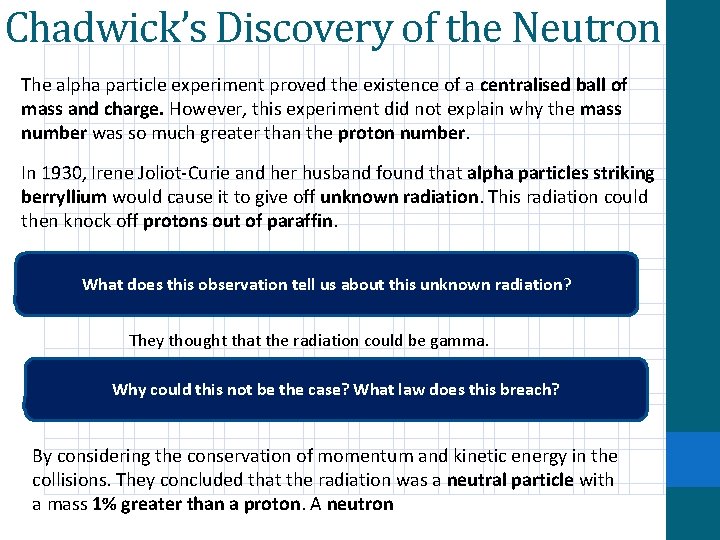 Chadwick's Discovery of the Neutron

The alpha particle experiment proved the existence of a centralised ball of mass and charge. However, this experiment did not explain why the mass number was so much greater than the proton number.

In 1930, Irene Joliot-Curie and her husband found that alpha particles striking berryllium would cause it to give off unknown radiation. This radiation could then knock off protons out of paraffin.

What does this observation tell us about this unknown radiation?

They thought that the radiation could be gamma.

Why could this not be the case? What law does this breach?

By considering the conservation of momentum and kinetic energy in the collisions. They concluded that the radiation was a neutral particle with a mass 1% greater than a proton. A neutron